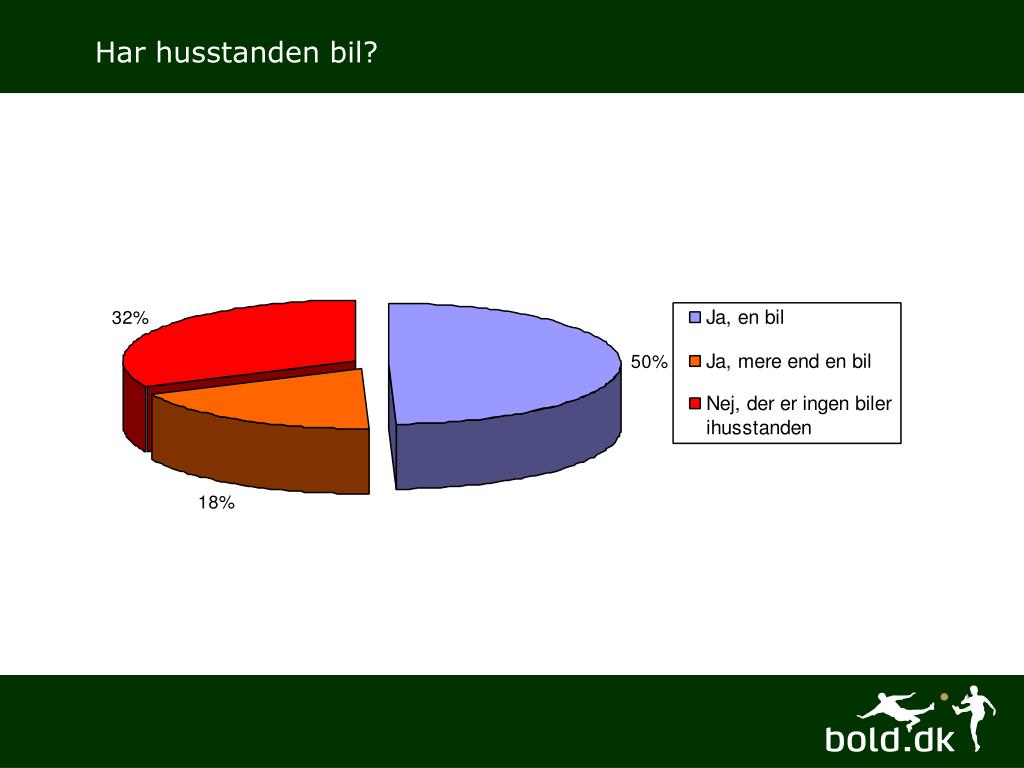 Har husstanden bil?

32%

50%

18%

Ja, en bil

Ja, mere end en bil

Nej, der er ingen biler ihusstanden

bold.dk